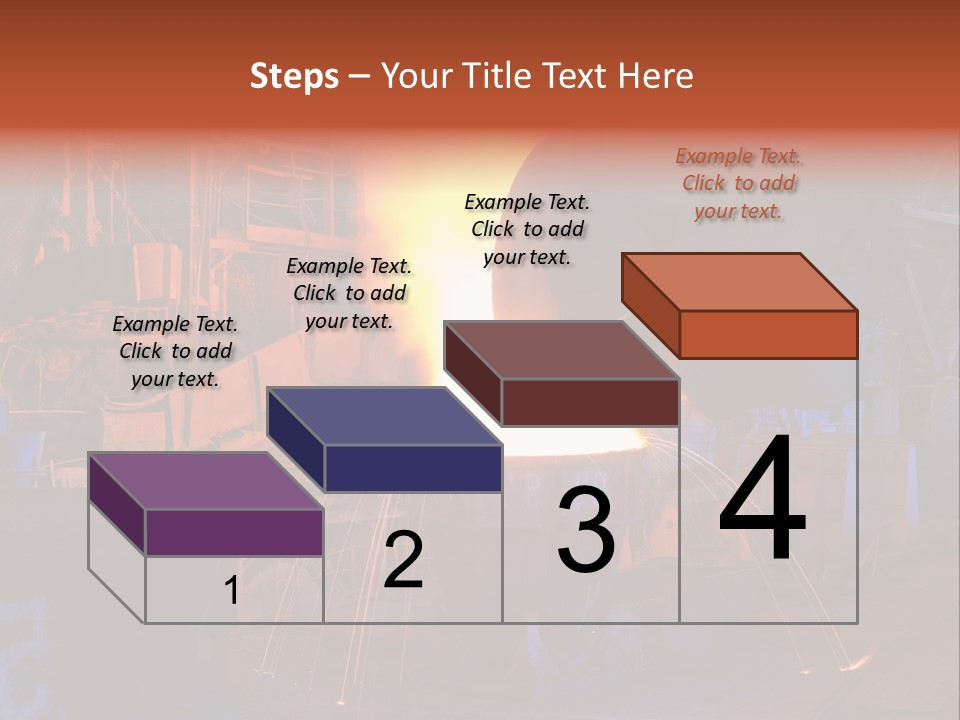 Steps – Your Title Text Here

Example Text. Click to add your text.

Example Text. Click to add your text.

Example Text. Click to add your text.

Example Text. Click to add your text.

1

2

3

4